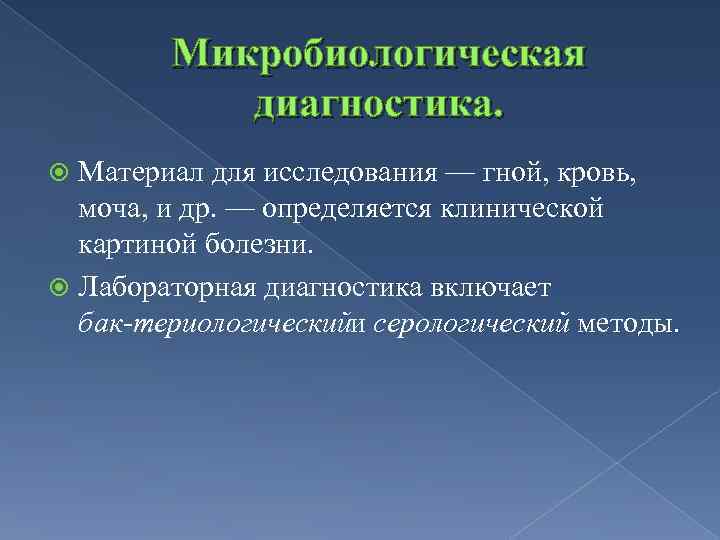 Микробиологическая диагностика.

Материал для исследования — гной, кровь, моча, и др. — определяется клинической картиной болезни.

Лабораторная диагностика включает бак-териологическийи серологический методы.